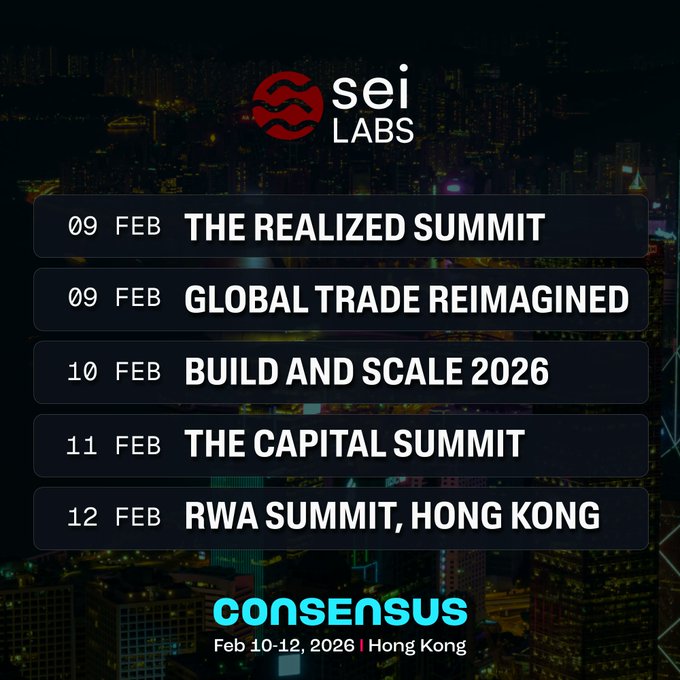 sei LABS

09 FEB THE REALIZED SUMMIT

09 FEB GLOBAL TRADE REIMAGINED

10 FEB BUILD AND SCALE 2026

11 FEB THE CAPITAL SUMMIT

12 FEB RWA SUMMIT, HONG KONG

CONSENSUS

Feb 10-12, 2026 | Hong Kong